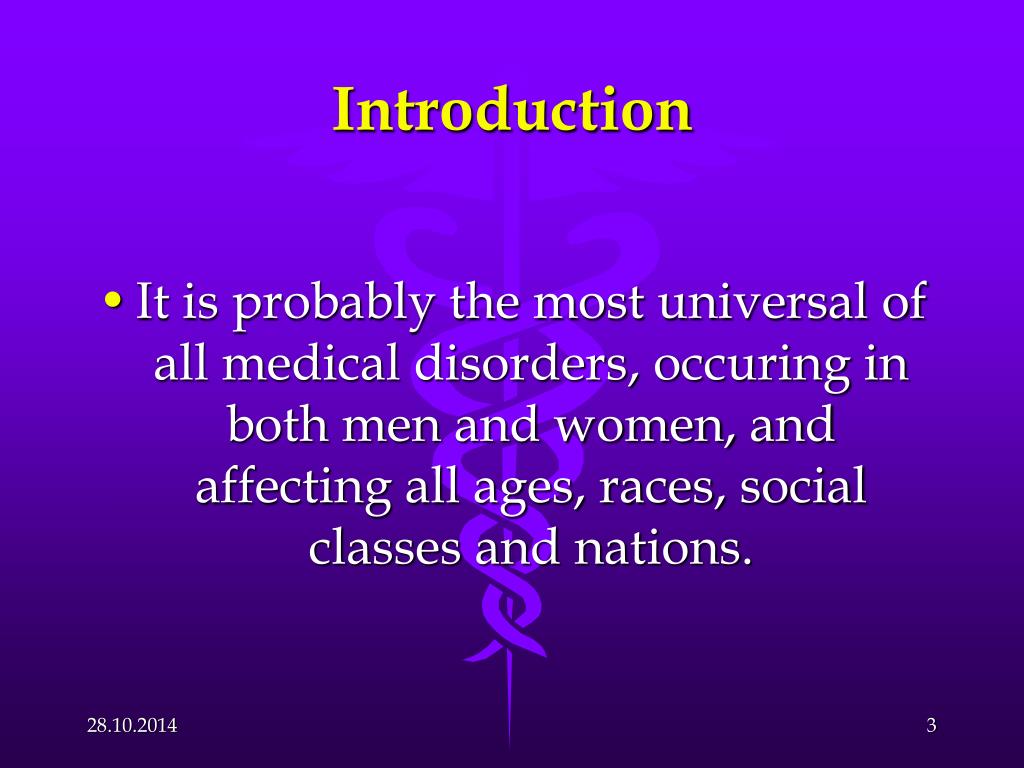 Introduction

• It is probably the most universal of all medical disorders, occuring in both men and women, and affecting all ages, races, social classes and nations.

28.10.2014

3